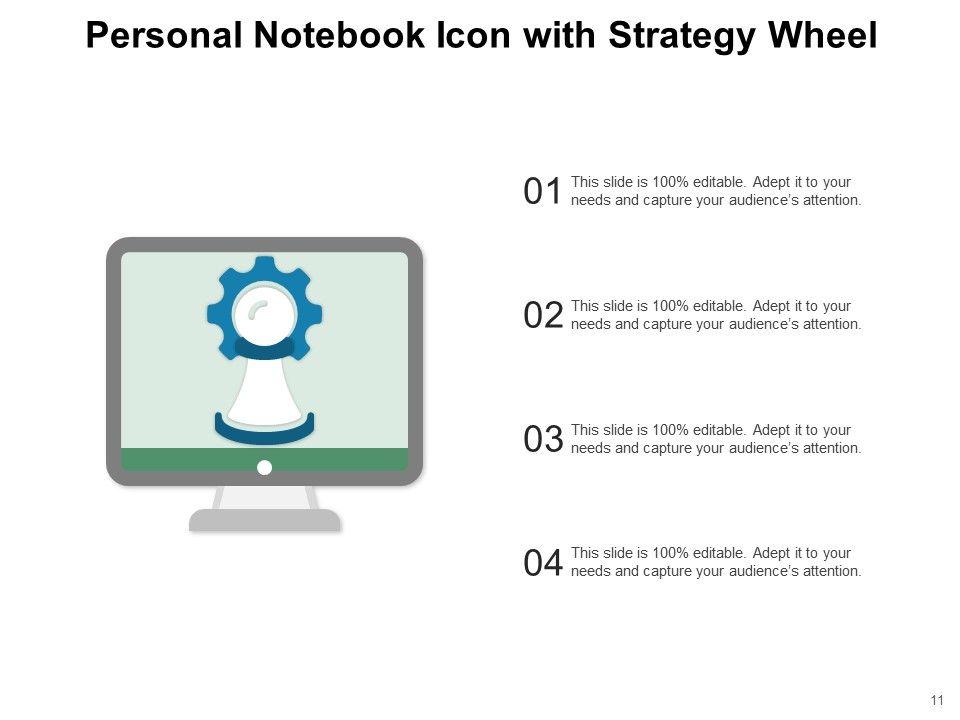 Personal Notebook Icon with Strategy Wheel

01 This slide is 100% editable. Adept it to your needs and capture your audience's attention.

02 This slide is 100% editable. Adept it to your needs and capture your audience's attention.

03 This slide is 100% editable. Adept it to your needs and capture your audience's attention.

04 This slide is 100% editable. Adept it to your needs and capture your audience's attention.

11